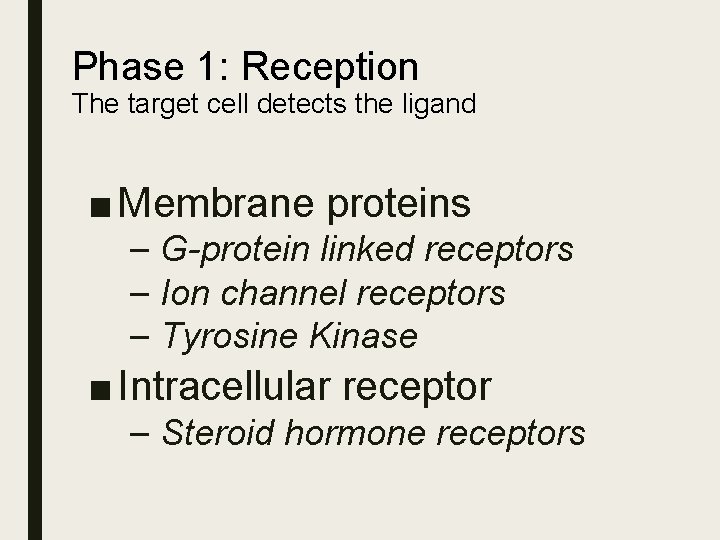 Phase 1: Reception
The target cell detects the ligand

■ Membrane proteins
– G-protein linked receptors
– Ion channel receptors
– Tyrosine Kinase
■ Intracellular receptor
– Steroid hormone receptors